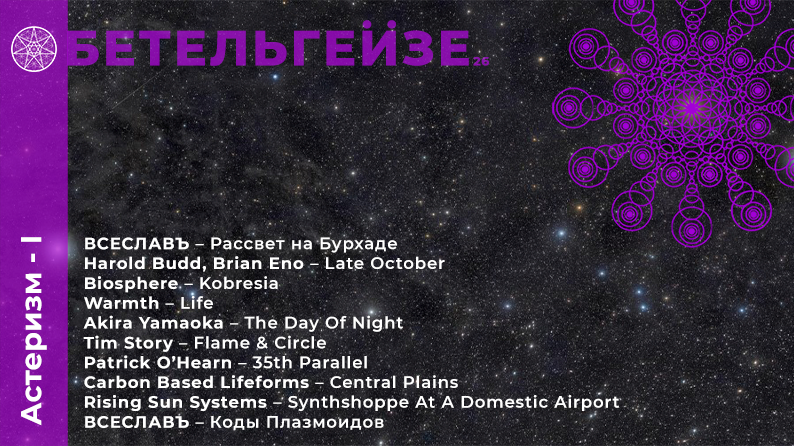 БЕТЕЛЬГЕЙЗЕ 26

Астеризм - I

ВСЕСЛАВЪ – Рассвет на Бурхаде
Harold Budd, Brian Eno – Late October
Biosphere – Kobresia
Warmth – Life
Akira Yamaoka – The Day Of Night
Tim Story – Flame & Circle
Patrick O'Hearn – 35th Parallel
Carbon Based Lifeforms – Central Plains
Rising Sun Systems – Synthshoppe At A Domestic Airport
ВСЕСЛАВЪ – Коды Плазмоидов